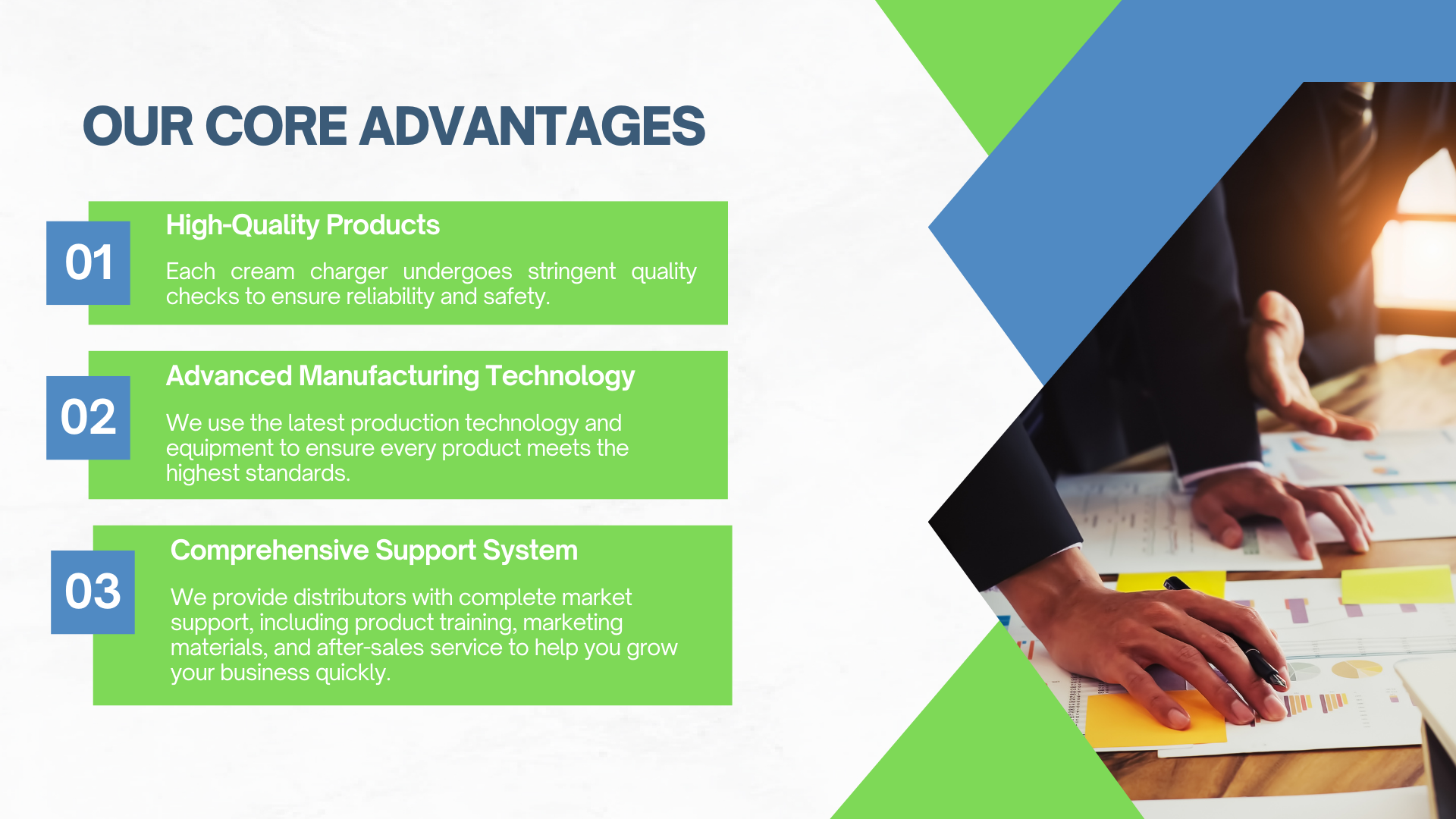 OUR CORE ADVANTAGES

01

High-Quality Products

Each cream charger undergoes stringent quality checks to ensure reliability and safety.

02

Advanced Manufacturing Technology

We use the latest production technology and equipment to ensure every product meets the highest standards.

03

Comprehensive Support System

We provide distributors with complete market support, including product training, marketing materials, and after-sales service to help you grow your business quickly.